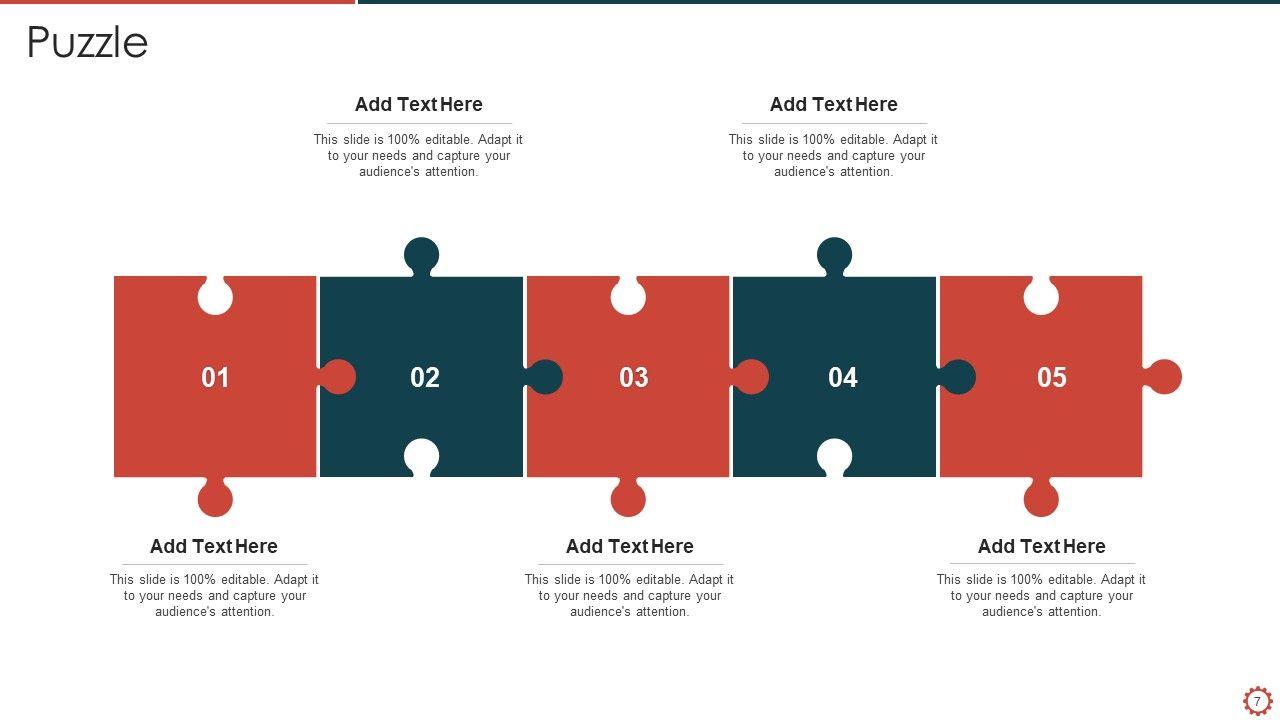 Puzzle

Add Text Here
This slide is 100% editable. Adapt it to your needs and capture your audience's attention.

Add Text Here
This slide is 100% editable. Adapt it to your needs and capture your audience's attention.

01

02

03

04

05

Add Text Here
This slide is 100% editable. Adapt it to your needs and capture your audience's attention.

Add Text Here
This slide is 100% editable. Adapt it to your needs and capture your audience's attention.

Add Text Here
This slide is 100% editable. Adapt it to your needs and capture your audience's attention.

7